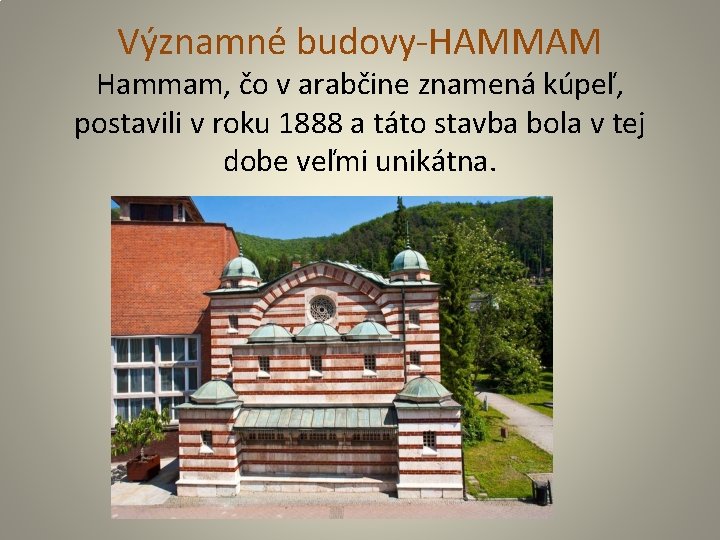 Významné budovy-HAMMAM

Hammam, čo v arabčine znamená kúpeľ, postavili v roku 1888 a táto stavba bola v tej dobe veľmi unikátna.